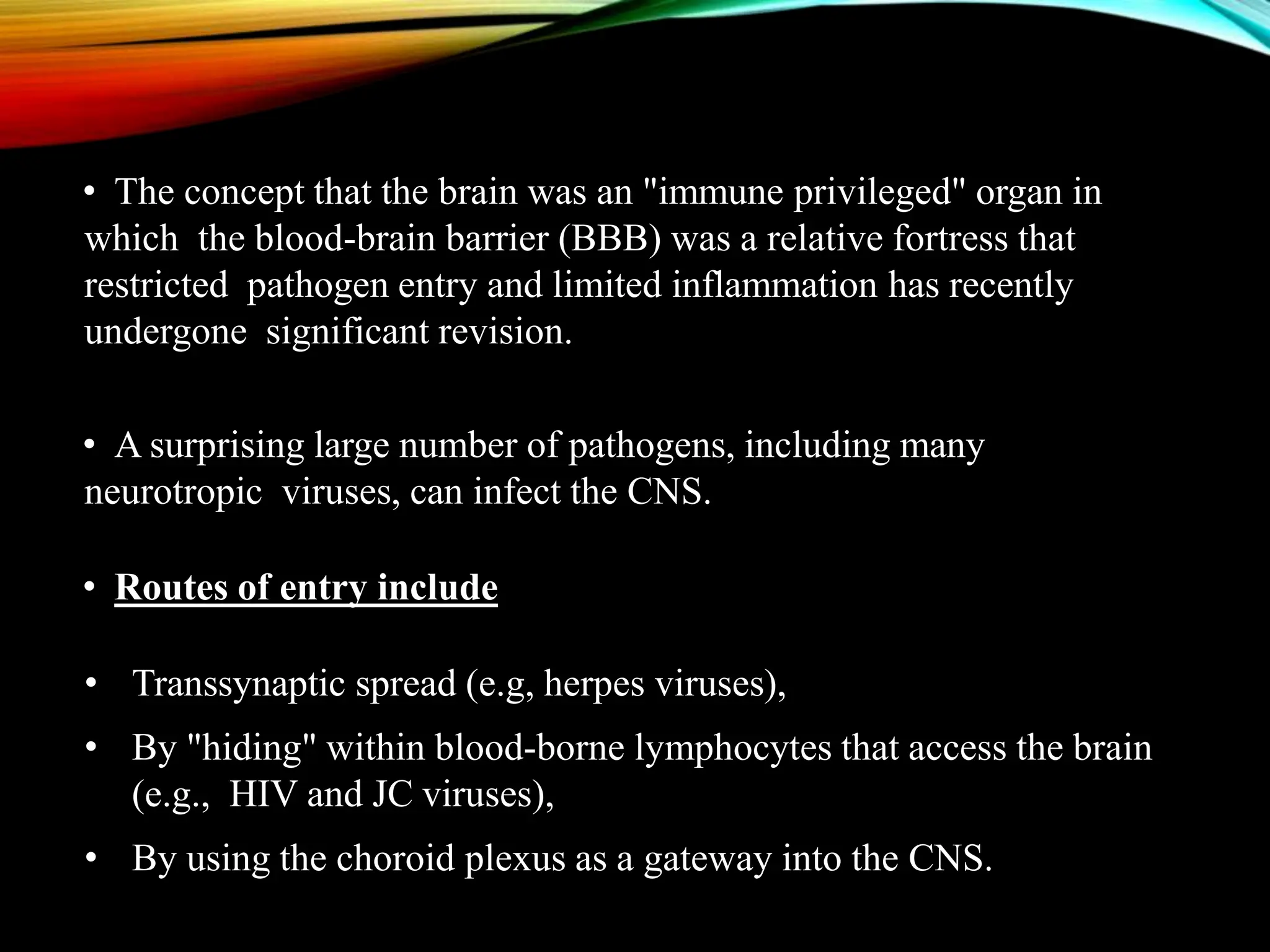 • The concept that the brain was an "immune privileged" organ in which the blood-brain barrier (BBB) was a relative fortress that restricted pathogen entry and limited inflammation has recently undergone significant revision.

• A surprising large number of pathogens, including many neurotropic viruses, can infect the CNS.

• Routes of entry include

• Transsynaptic spread (e.g, herpes viruses),

• By "hiding" within blood-borne lymphocytes that access the brain (e.g., HIV and JC viruses),

• By using the choroid plexus as a gateway into the CNS.